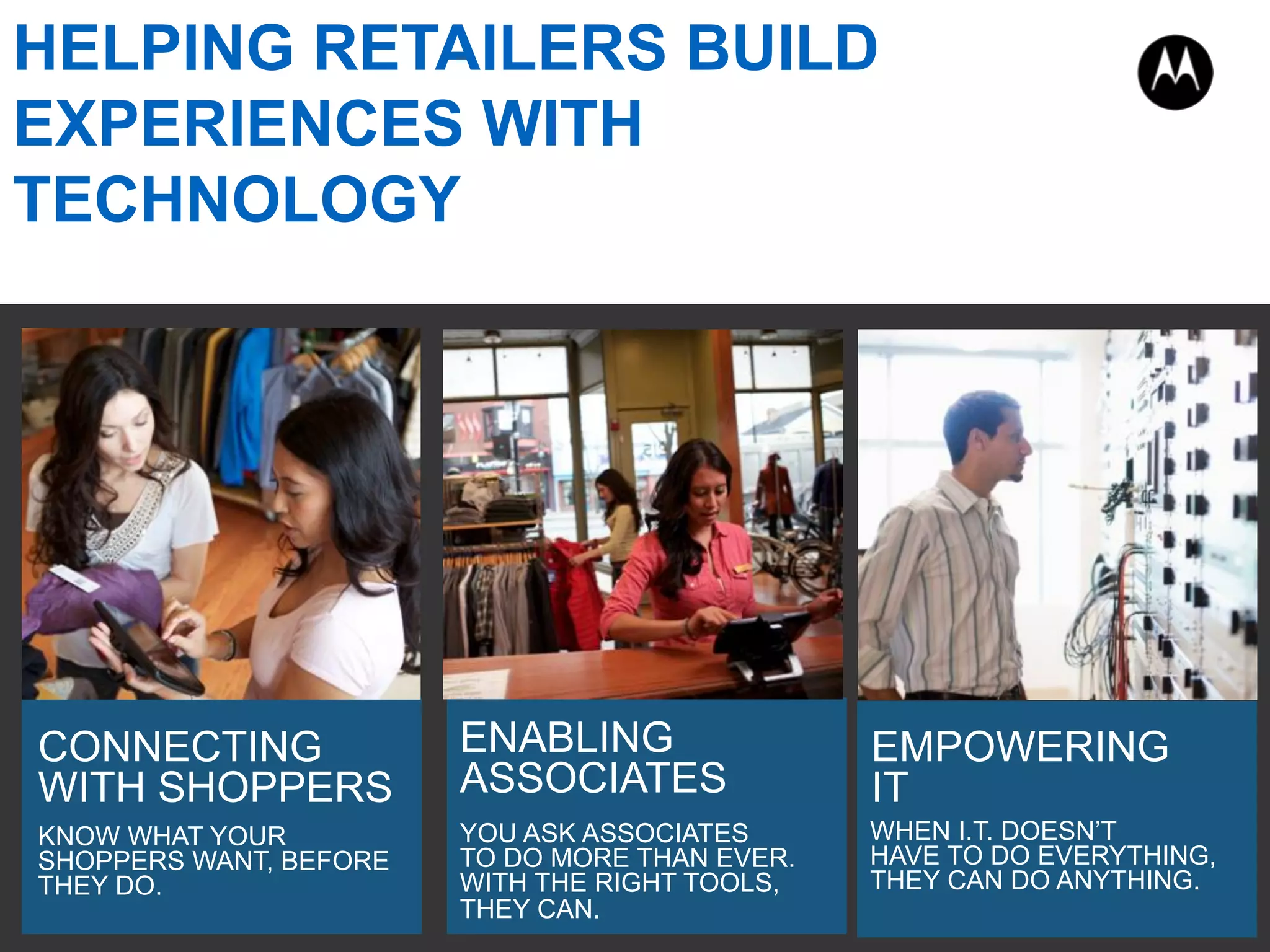 HELPING RETAILERS BUILD EXPERIENCES WITH TECHNOLOGY

CONNECTING WITH SHOPPERS

KNOW WHAT YOUR SHOPPERS WANT, BEFORE THEY DO.

ENABLING ASSOCIATES

YOU ASK ASSOCIATES TO DO MORE THAN EVER. WITH THE RIGHT TOOLS, THEY CAN.

EMPOWERING IT

WHEN I.T. DOESN'T HAVE TO DO EVERYTHING, THEY CAN DO ANYTHING.